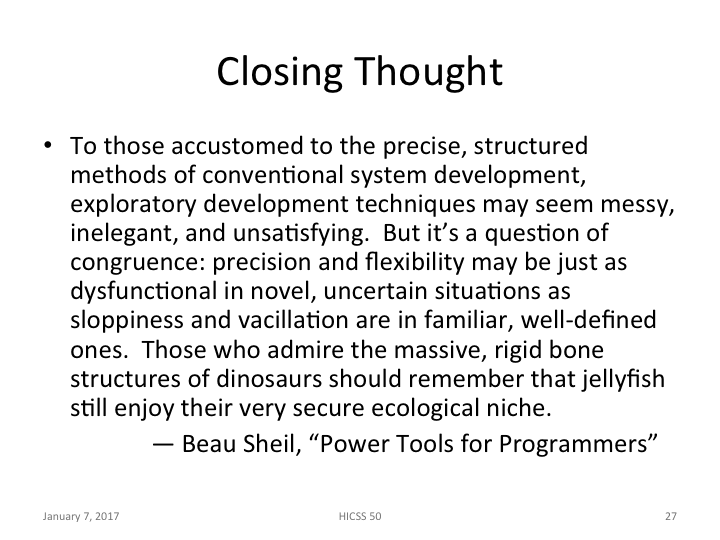 Closing Thought

• To those accustomed to the precise, structured methods of conventional system development, exploratory development techniques may seem messy, inelegant, and unsatisfying. But it's a question of congruence: precision and flexibility may be just as dysfunctional in novel, uncertain situations as sloppiness and vacillation are in familiar, well-defined ones. Those who admire the massive, rigid bone structures of dinosaurs should remember that jellyfish still enjoy their very secure ecological niche.

— Beau Sheil, "Power Tools for Programmers"

January 7, 2017

HICSS 50

27